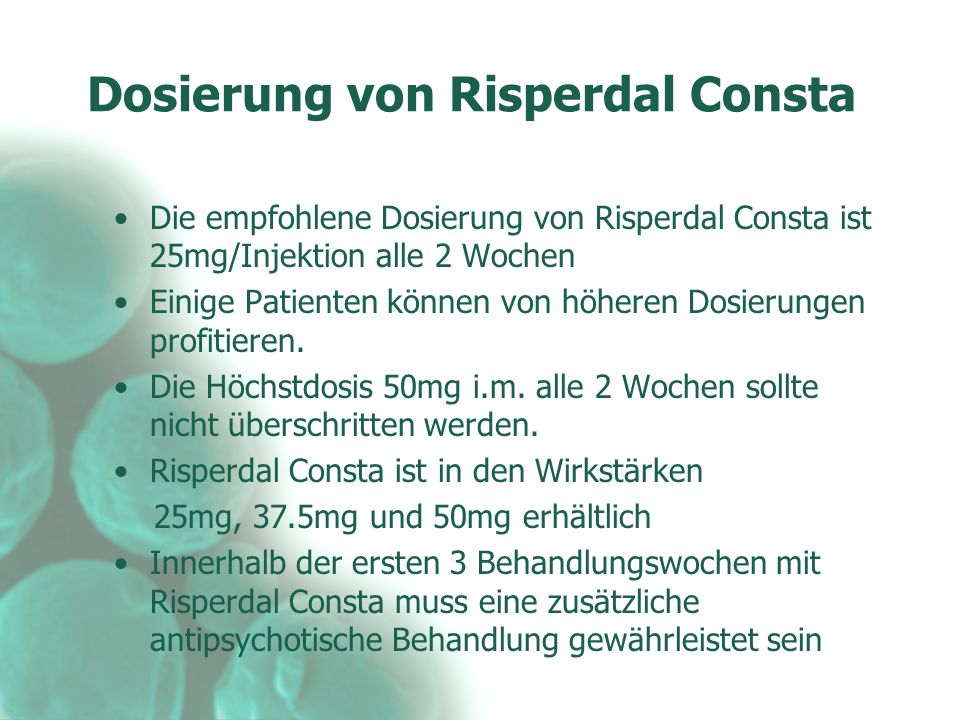 Dosierung von Risperdal Consta

• Die empfohlene Dosierung von Risperdal Consta ist 25mg/Injektion alle 2 Wochen
• Einige Patienten können von höheren Dosierungen profitieren.
• Die Höchstdosis 50mg i.m. alle 2 Wochen sollte nicht überschritten werden.
• Risperdal Consta ist in den Wirkstärken 25mg, 37.5mg und 50mg erhältlich
• Innerhalb der ersten 3 Behandlungswochen mit Risperdal Consta muss eine zusätzliche antipsychotische Behandlung gewährleistet sein